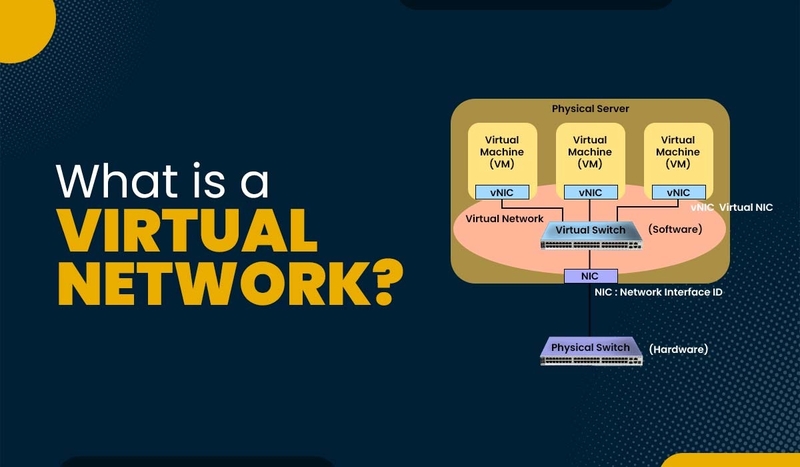 What is a VIRTUAL NETWORK?

Physical Server

Virtual Machine (VM)

Virtual Machine (VM)

Virtual Machine (VM)

vNIC

vNIC

vNIC

vNIC Virtual NIC

Virtual Network

Virtual Switch

(Software)

NIC

NIC : Network Interface ID

Physical Switch

(Hardware)